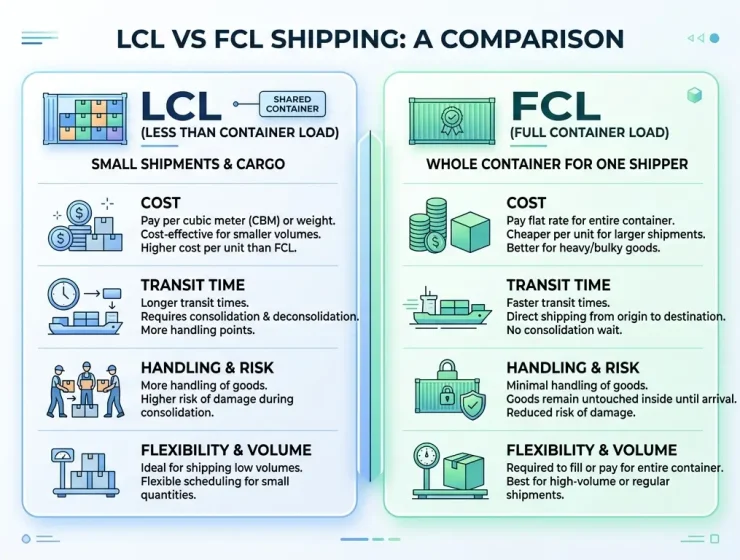 LCL VS FCL SHIPPING: A COMPARISON

LCL
SHARED CONTAINER
(LESS THAN CONTAINER LOAD)

SMALL SHIPMENTS & CARGO

COST
Pay per cubic meter (CBM) or weight. Cost-effective for smaller volumes. Higher cost per unit than FCL.

TRANSIT TIME
Longer transit times. Requires consolidation & deconsolidation. More handling points.

HANDLING & RISK
More handling of goods. Higher risk of damage during consolidation.

FLEXIBILITY & VOLUME
Ideal for shipping low volumes. Flexible scheduling for small quantities.

FCL
(FULL CONTAINER LOAD)

WHOLE CONTAINER FOR ONE SHIPPER

COST
Pay flat rate for entire container. Cheaper per unit for larger shipments. Better for heavy/bulky goods.

TRANSIT TIME
Faster transit times. Direct shipping from origin to destination. No consolidation wait.

HANDLING & RISK
Minimal handling of goods. Goods remain untouched inside until arrival. Reduced risk of damage.

FLEXIBILITY & VOLUME
Required to fill or pay for entire container. Best for high-volume or regular shipments.